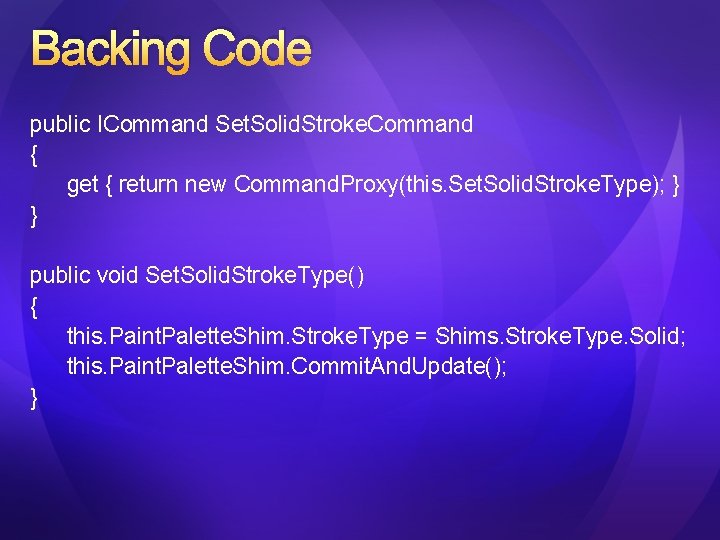 Backing Code

public ICommand SetSolidStrokeCommand
{
    get { return new CommandProxy(this.SetSolidStrokeType); }
}

public void SetSolidStrokeType()
{
    this.PaintPaletteShim.StrokeType = Shims.StrokeType.Solid;
    this.PaintPaletteShim.CommitAndUpdate();
}